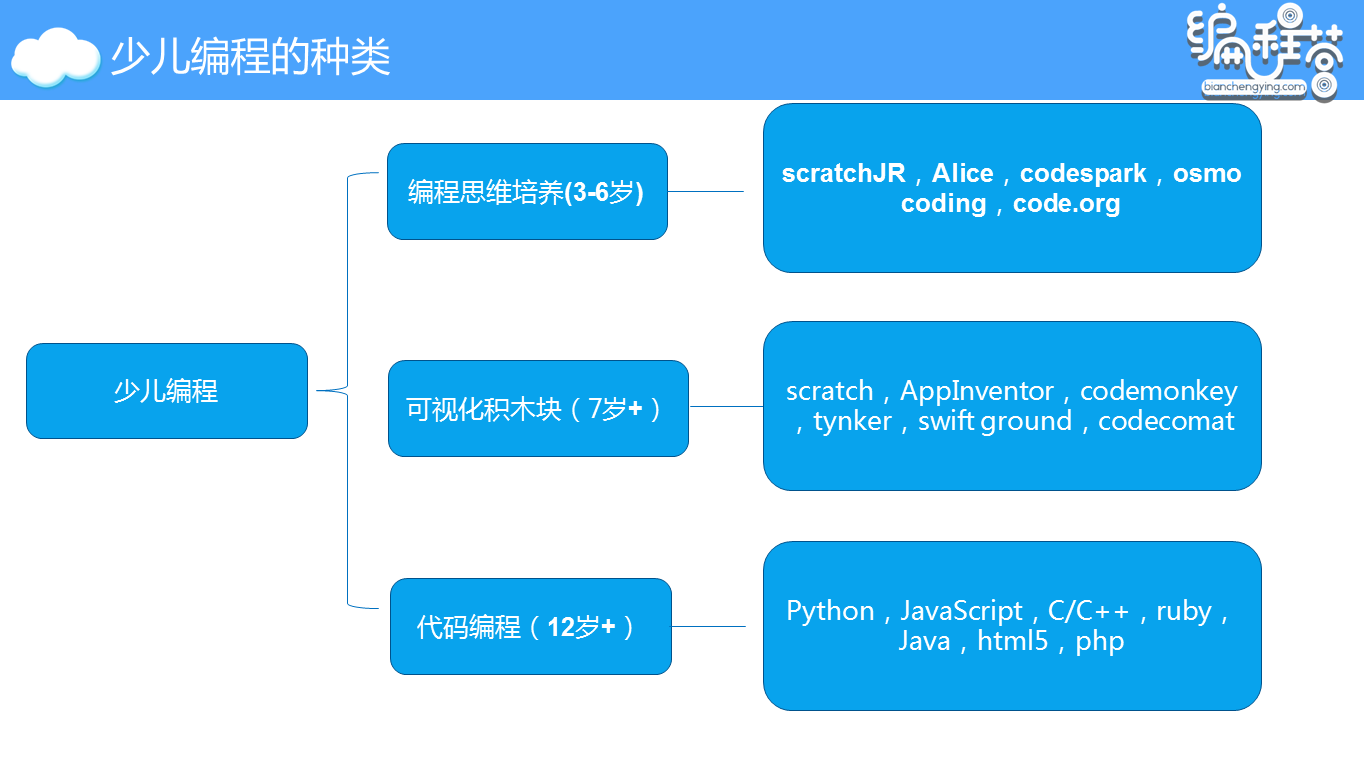 少儿编程的种类

编程营
bianchengying.com

少儿编程

编程思维培养(3-6岁)

scratchJR，Alice，codespark，osmo coding，code.org

可视化积木块（7岁+）

scratch，AppInventor，codemonkey，tynker，swift ground，codecomat

代码编程（12岁+）

Python，JavaScript，C/C++，ruby，Java，html5，php